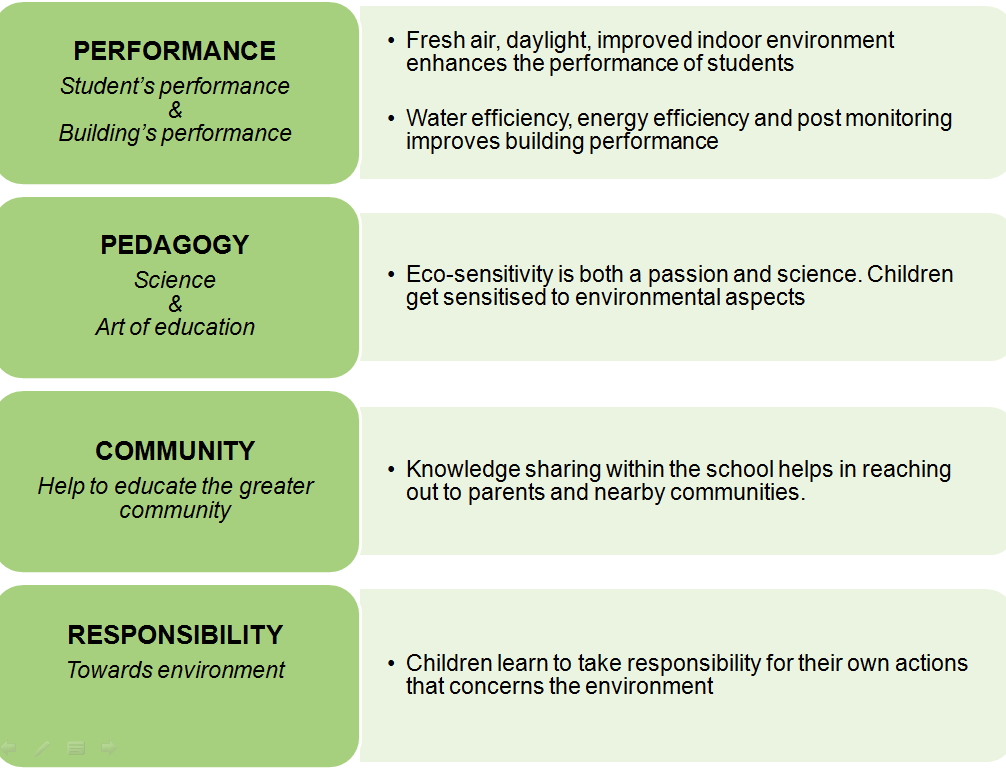 PERFORMANCE
Student's performance
&
Building's performance

• Fresh air, daylight, improved indoor environment enhances the performance of students

• Water efficiency, energy efficiency and post monitoring improves building performance

PEDAGOGY
Science
&
Art of education

• Eco-sensitivity is both a passion and science. Children get sensitised to environmental aspects

COMMUNITY
Help to educate the greater community

• Knowledge sharing within the school helps in reaching out to parents and nearby communities.

RESPONSIBILITY
Towards environment

• Children learn to take responsibility for their own actions that concerns the environment